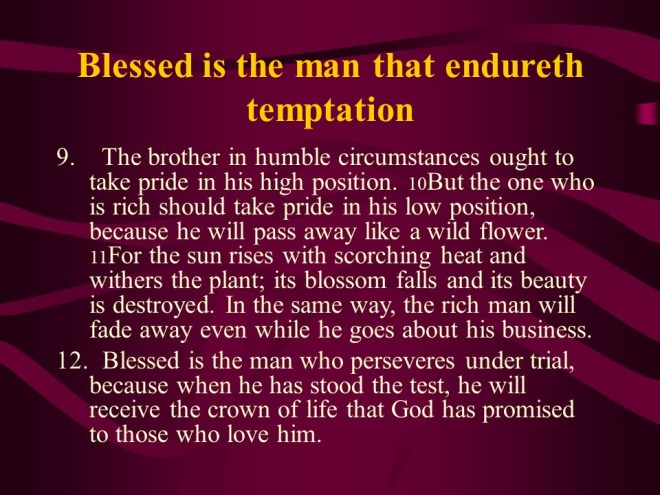 Blessed is the man that endureth temptation

9. The brother in humble circumstances ought to take pride in his high position. 10But the one who is rich should take pride in his low position, because he will pass away like a wild flower. 11For the sun rises with scorching heat and withers the plant; its blossom falls and its beauty is destroyed. In the same way, the rich man will fade away even while he goes about his business.

12. Blessed is the man who perseveres under trial, because when he has stood the test, he will receive the crown of life that God has promised to those who love him.